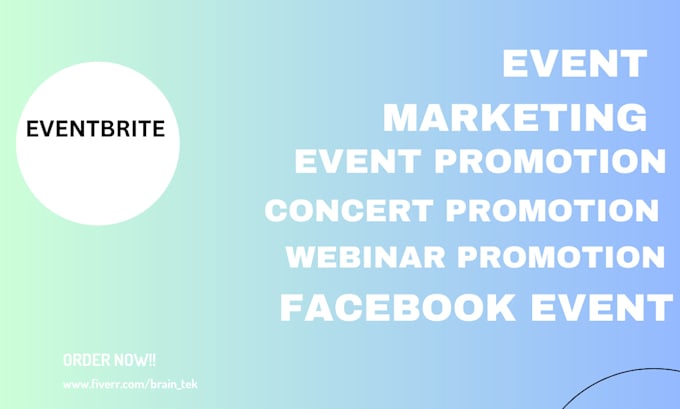 EVENTBRITE

EVENT
MARKETING
EVENT PROMOTION
CONCERT PROMOTION
WEBINAR PROMOTION
FACEBOOK EVENT

ORDER NOW!!
www.fiverr.com/brain_tek